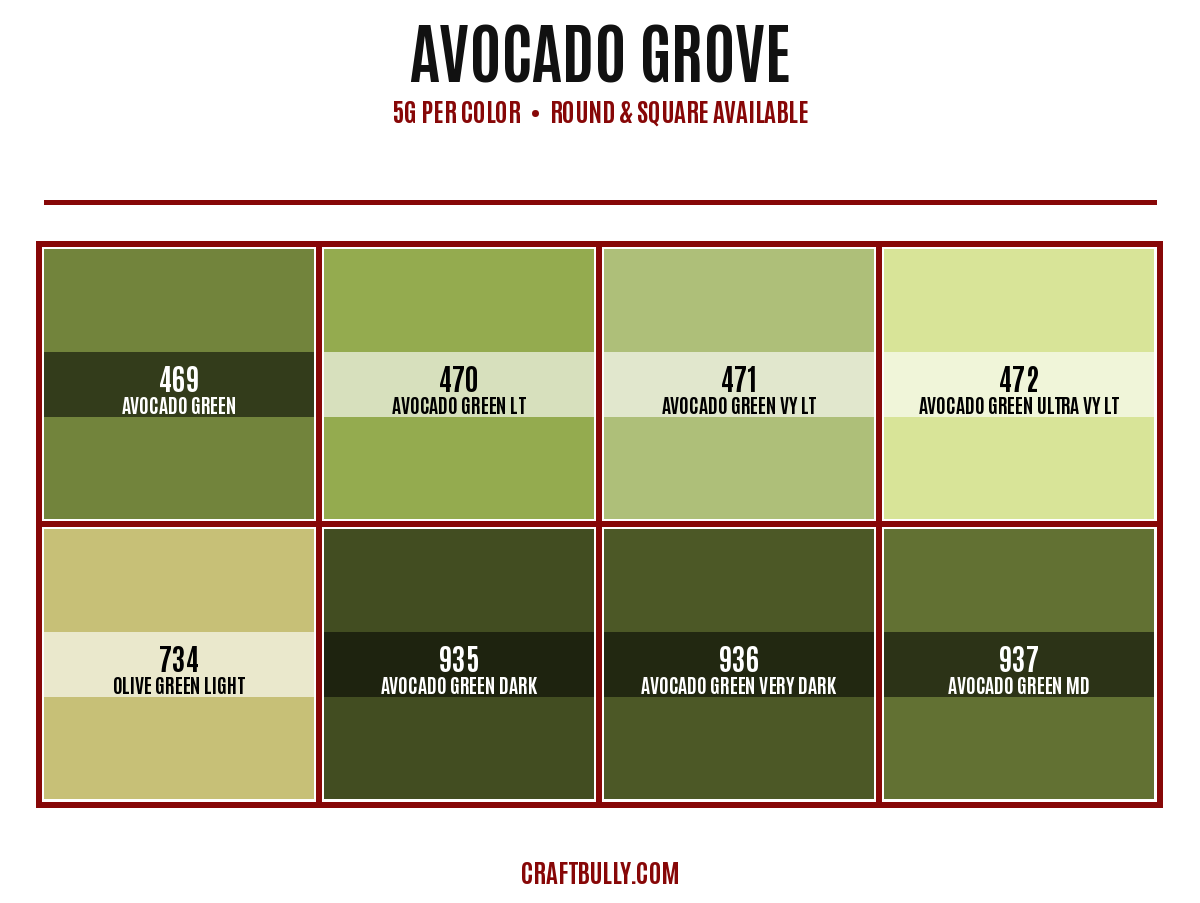 AVOCADO GROVE

5G PER COLOR • ROUND & SQUARE AVAILABLE

469
AVOCADO GREEN

470
AVOCADO GREEN LT

471
AVOCADO GREEN VY LT

472
AVOCADO GREEN ULTRA VY LT

734
OLIVE GREEN LIGHT

935
AVOCADO GREEN DARK

936
AVOCADO GREEN VERY DARK

937
AVOCADO GREEN MD

CRAFTBULLY.COM